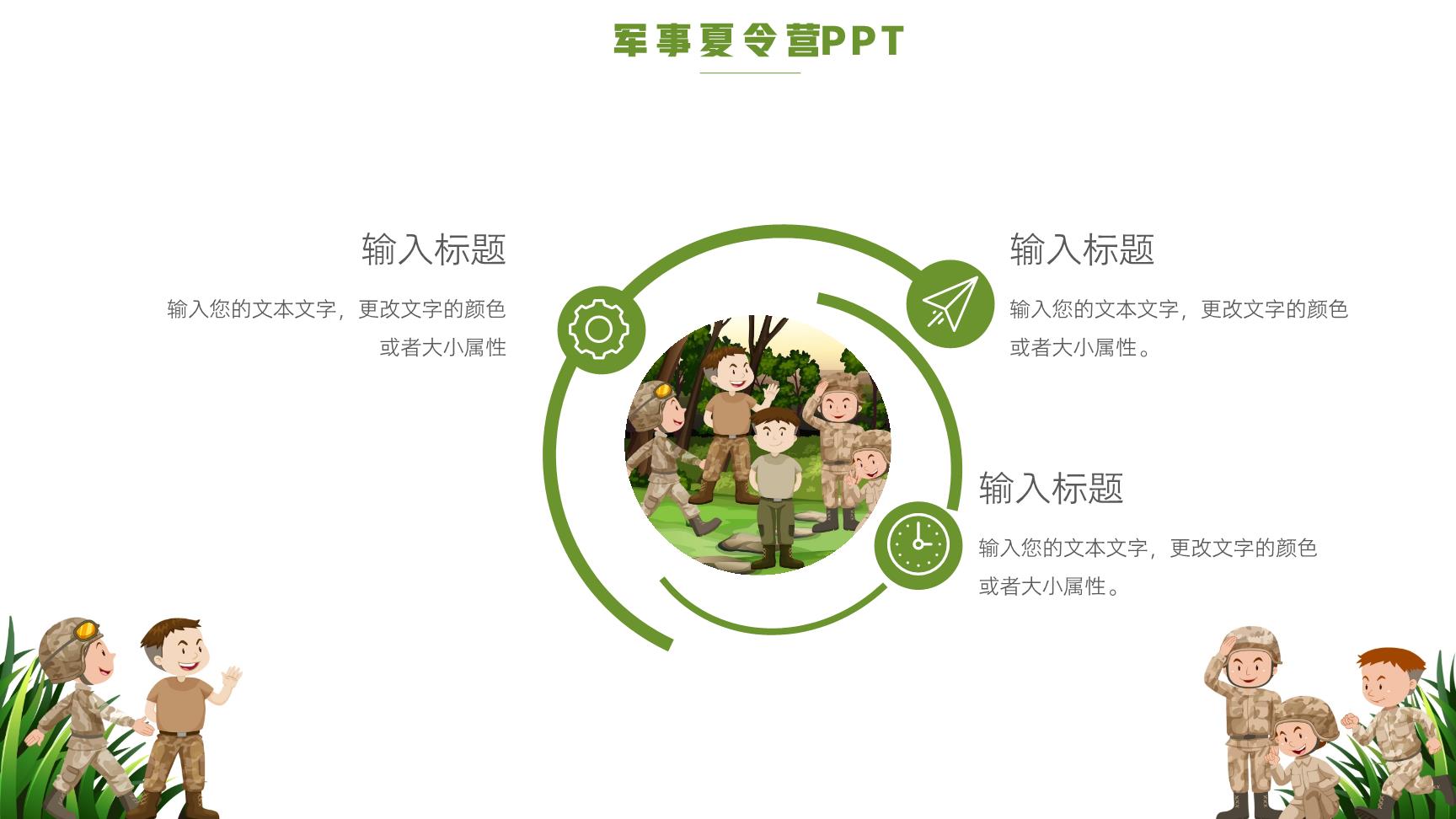 军事夏令营PPT

输入标题

输入您的文本文字，更改文字的颜色或者大小属性

输入标题

输入您的文本文字，更改文字的颜色或者大小属性。

输入标题

输入您的文本文字，更改文字的颜色或者大小属性。